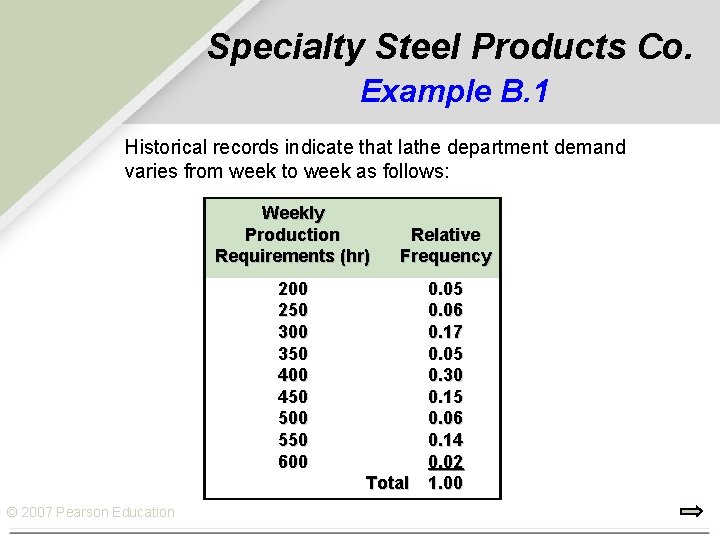 Specialty Steel Products Co.

Example B.1

Historical records indicate that lathe department demand varies from week to week as follows:

| Weekly Production Requirements (hr) | Relative Frequency |
|---|---|
| 200 | 0.05 |
| 250 | 0.06 |
| 300 | 0.17 |
| 350 | 0.05 |
| 400 | 0.30 |
| 450 | 0.15 |
| 500 | 0.06 |
| 550 | 0.14 |
| 600 | 0.02 |
| Total | 1.00 |

© 2007 Pearson Education